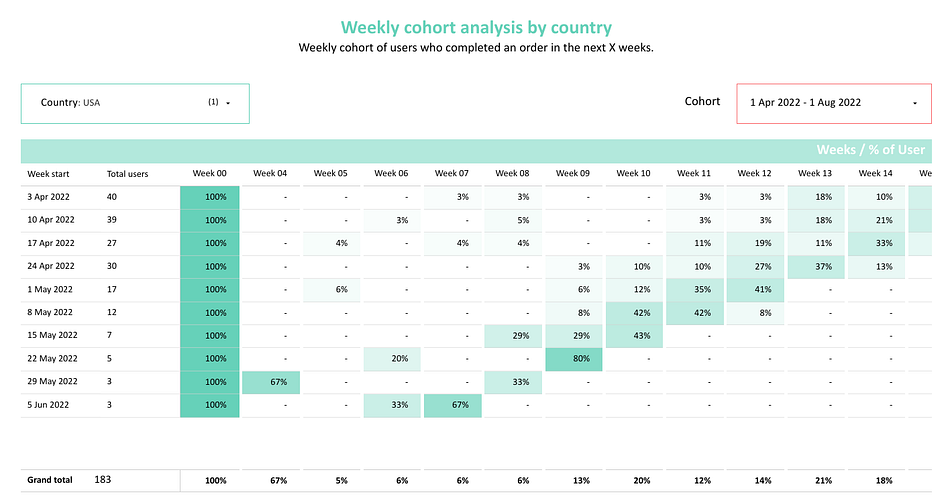 Weekly cohort analysis by country
Weekly cohort of users who completed an order in the next X weeks.

Country: USA (1)

Cohort 1 Apr 2022 - 1 Aug 2022

Weeks / % of User

| Week start | Total users | Week 00 | Week 04 | Week 05 | Week 06 | Week 07 | Week 08 | Week 09 | Week 10 | Week 11 | Week 12 | Week 13 | Week 14 | We |
|---|---|---|---|---|---|---|---|---|---|---|---|---|---|---|
| 3 Apr 2022 | 40 | 100% | - | - | - | 3% | 3% | - | - | 3% | 3% | 18% | 10% | |
| 10 Apr 2022 | 39 | 100% | - | - | 3% | - | 5% | - | - | 3% | 3% | 18% | 21% | |
| 17 Apr 2022 | 27 | 100% | - | 4% | - | 4% | 4% | - | - | 11% | 19% | 11% | 33% | |
| 24 Apr 2022 | 30 | 100% | - | - | - | - | - | 3% | 10% | 10% | 27% | 37% | 13% | |
| 1 May 2022 | 17 | 100% | - | 6% | - | - | - | 6% | 12% | 35% | 41% | - | - | |
| 8 May 2022 | 12 | 100% | - | - | - | - | - | 8% | 42% | 42% | 8% | - | - | |
| 15 May 2022 | 7 | 100% | - | - | - | - | 29% | 29% | 43% | - | - | - | - | |
| 22 May 2022 | 5 | 100% | - | - | 20% | - | - | 80% | - | - | - | - | - | |
| 29 May 2022 | 3 | 100% | 67% | - | - | - | 33% | - | - | - | - | - | - | |
| 5 Jun 2022 | 3 | 100% | - | - | 33% | 67% | - | - | - | - | - | - | - | |
| Grand total | 183 | 100% | 67% | 5% | 6% | 6% | 6% | 13% | 20% | 12% | 14% | 21% | 18% | |